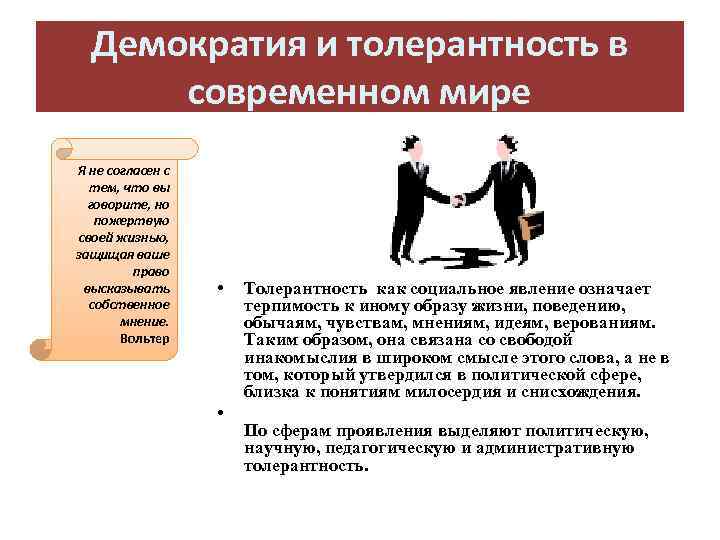 Демократия и толерантность в современном мире

Я не согласен с тем, что вы говорите, но пожертвую своей жизнью, защищая ваше право высказывать собственное мнение.
Вольтер

• Толерантность как социальное явление означает терпимость к иному образу жизни, поведению, обычаям, чувствам, мнениям, идеям, верованиям. Таким образом, она связана со свободой инакомыслия в широком смысле этого слова, а не в том, который утвердился в политической сфере, близка к понятиям милосердия и снисхождения.

•

По сферам проявления выделяют политическую, научную, педагогическую и административную толерантность.